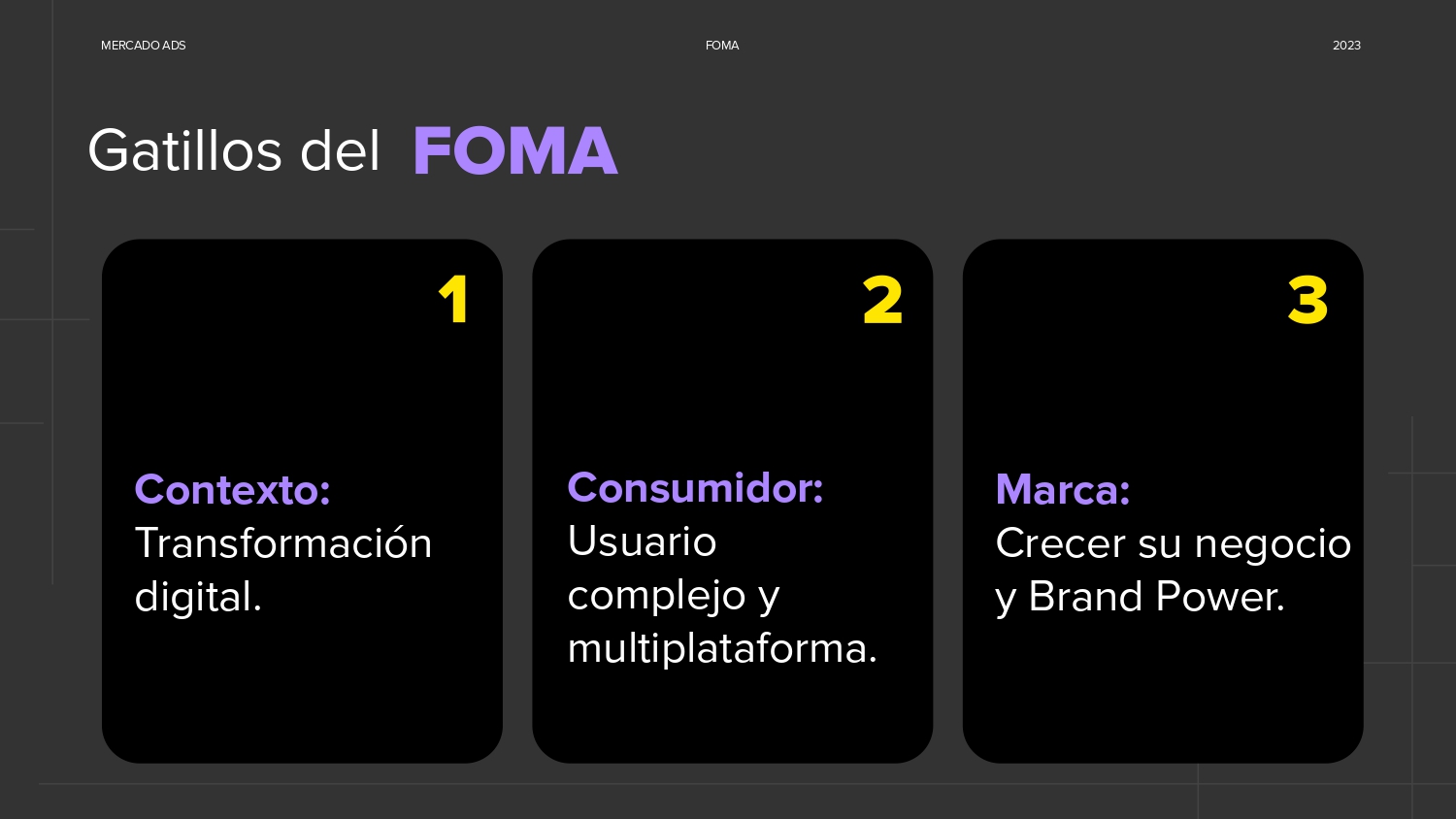 MERCADO ADS

FOMA

2023

Gatillos del FOMA

1

Contexto: Transformación digital.

2

Consumidor: Usuario complejo y multiplataforma.

3

Marca: Crecer su negocio y Brand Power.